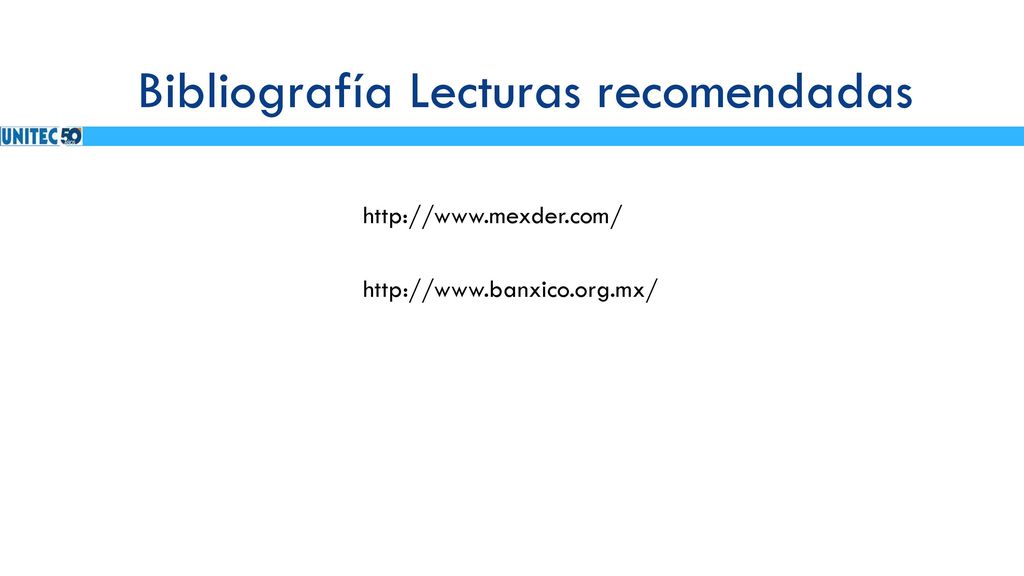 Bibliografía Lecturas recomendadas

UNITEC 50

http://www.mexder.com/

http://www.banxico.org.mx/